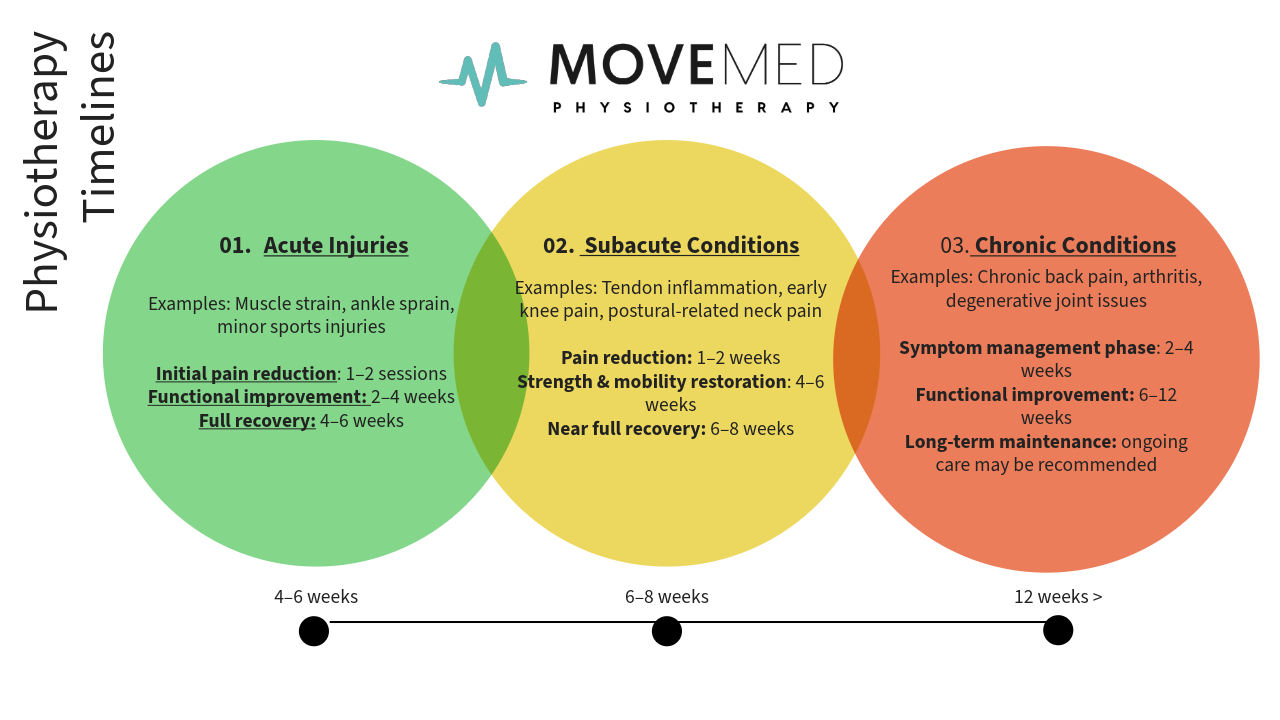 Physiotherapy Timelines

MOVEMED
PHYSIOTHERAPY

01. Acute Injuries

Examples: Muscle strain, ankle sprain, minor sports injuries

Initial pain reduction: 1–2 sessions
Functional improvement: 2–4 weeks
Full recovery: 4–6 weeks

02. Subacute Conditions

Examples: Tendon inflammation, early knee pain, postural-related neck pain

Pain reduction: 1–2 weeks
Strength & mobility restoration: 4–6 weeks
Near full recovery: 6–8 weeks

03. Chronic Conditions

Examples: Chronic back pain, arthritis, degenerative joint issues

Symptom management phase: 2–4 weeks
Functional improvement: 6–12 weeks
Long-term maintenance: ongoing care may be recommended

4–6 weeks

6–8 weeks

12 weeks >